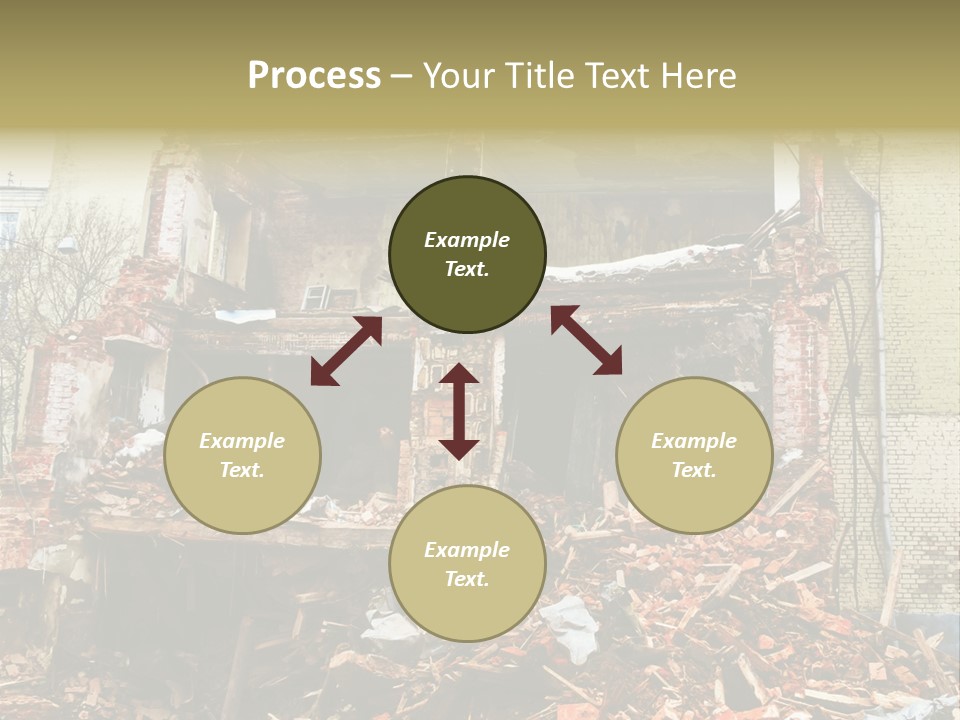 Process – Your Title Text Here

Example Text.

Example Text.

Example Text.

Example Text.